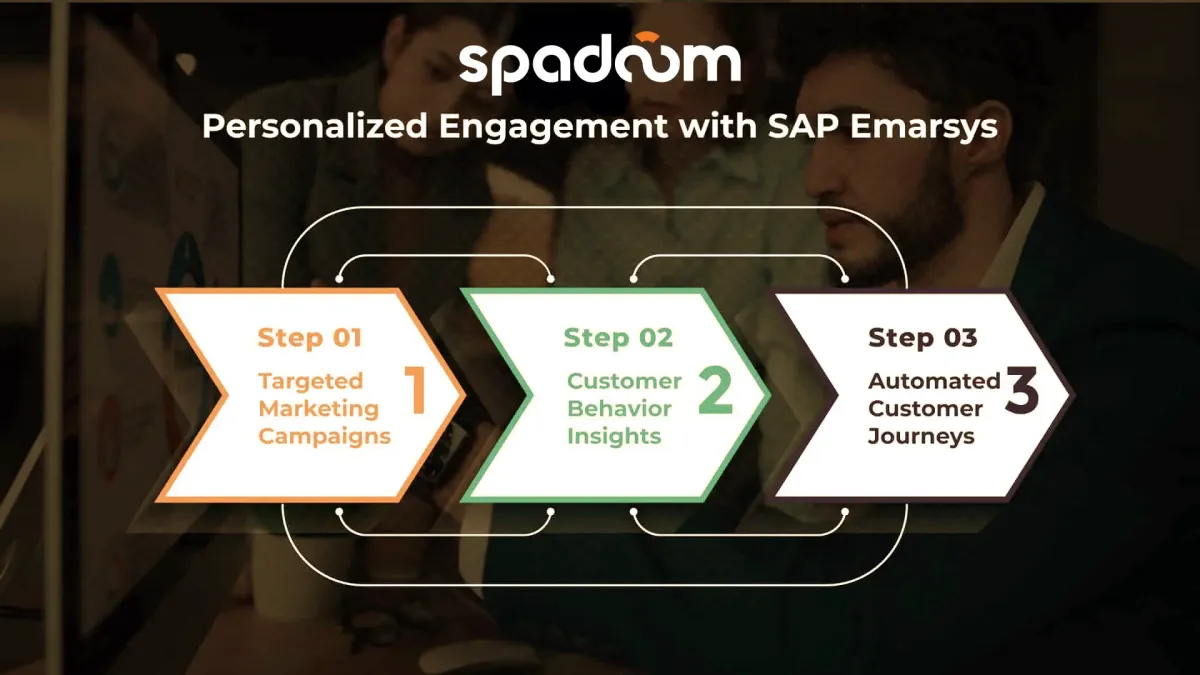 spadoom

Personalized Engagement with SAP Emarsys

Step 01
Targeted Marketing Campaigns
1

Step 02
Customer Behavior Insights
2

Step 03
Automated Customer Journeys
3